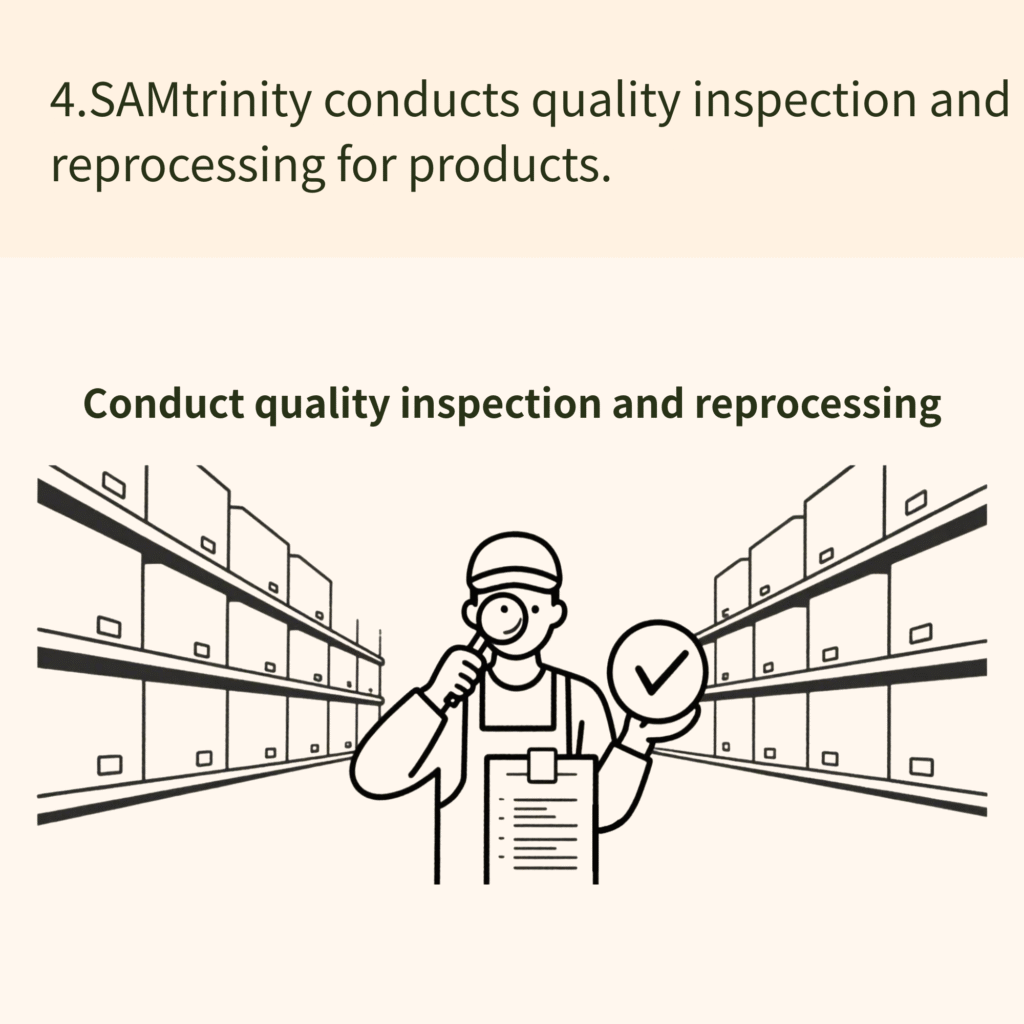 4.SAMtrinity conducts quality inspection and reprocessing for products.

Conduct quality inspection and reprocessing